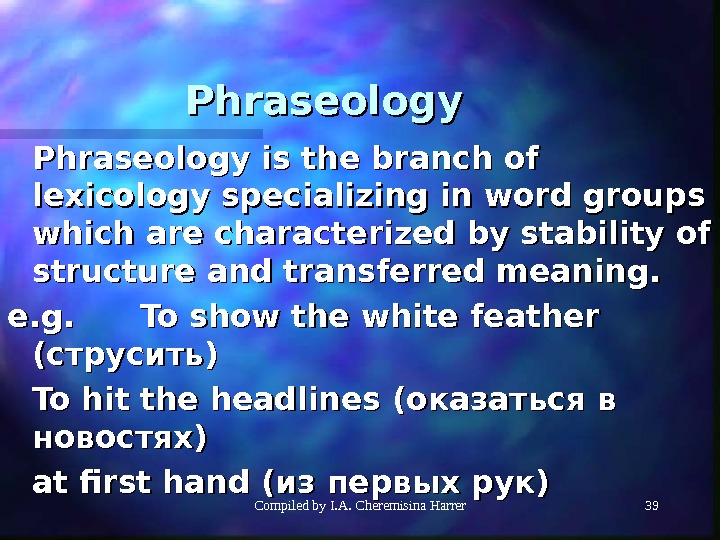 Phraseology

Phraseology is the branch of lexicology specializing in word groups which are characterized by stability of structure and transferred meaning.

e.g. To show the white feather (струсить)

To hit the headlines (оказаться в новостях)

at first hand (из первых рук)

Compiled by I.A. Cheremisina Harrer

39